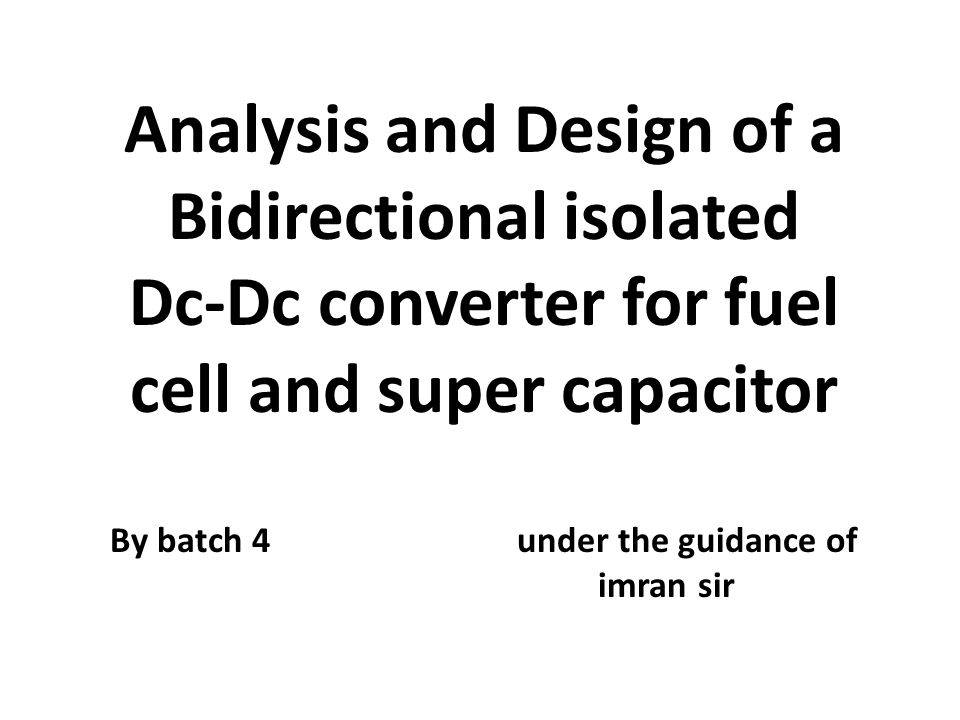 Analysis and Design of a Bidirectional isolated Dc-Dc converter for fuel cell and super capacitor

By batch 4

under the guidance of imran sir